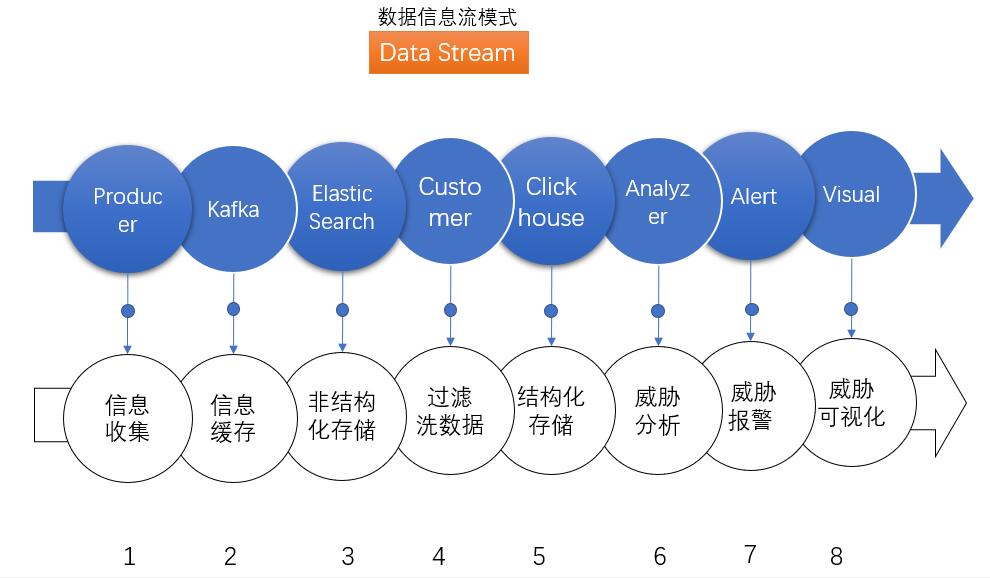 数据信息流模式
Data Stream

Producer
Kafka
Elastic Search
Customer
Click house
Analyzer
Alert
Visual

信息收集
信息缓存
非结构化存储
过滤洗数据
结构化存储
威胁分析
威胁报警
威胁可视化

1
2
3
4
5
6
7
8